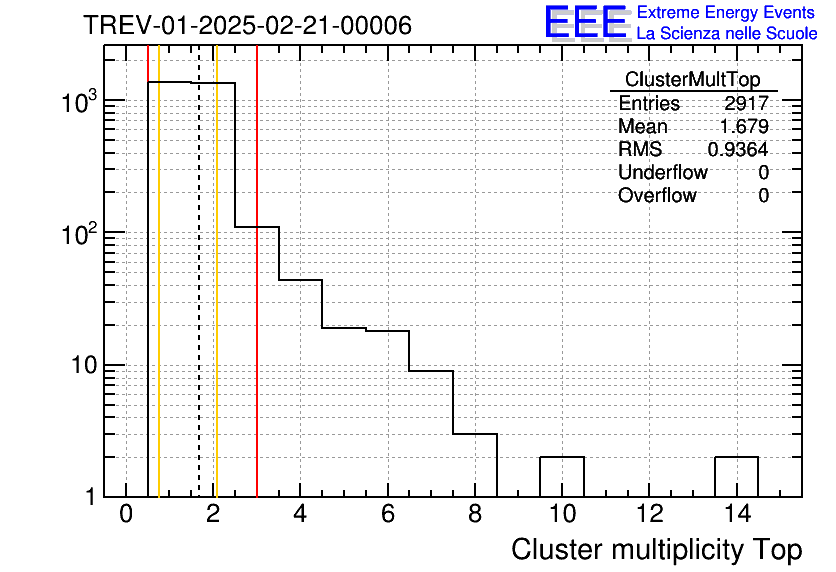 TREV-01-2025-02-21-00006

EEE Extreme Energy Events
La Scienza nelle Scuole

| ClusterMultTop | |
|---|---|
| Entries | 2917 |
| Mean | 1.679 |
| RMS | 0.9364 |
| Underflow | 0 |
| Overflow | 0 |

$10^3$
$10^2$
10
1

0 2 4 6 8 10 12 14

Cluster multiplicity Top